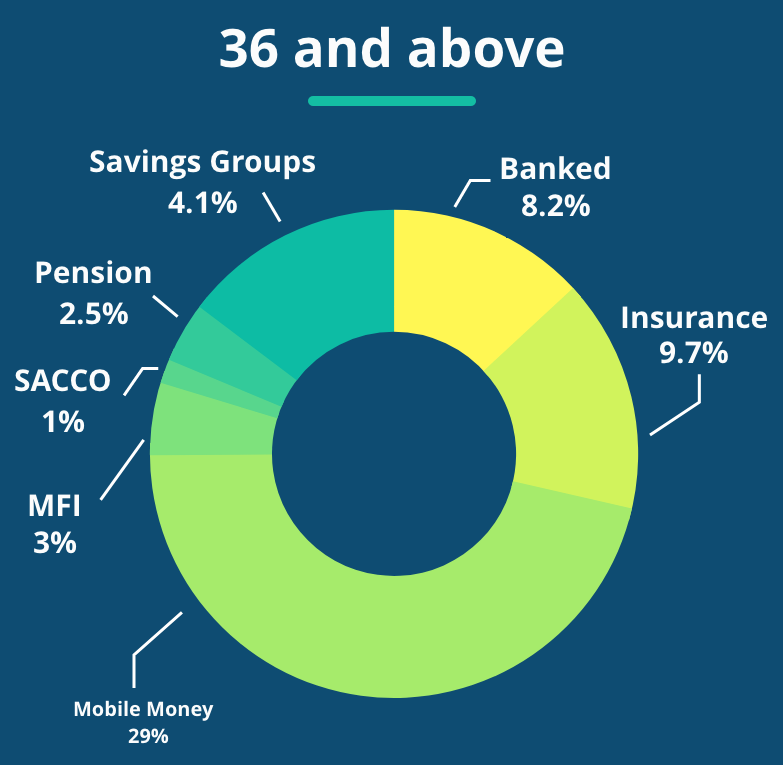 36 and above

Savings Groups
4.1%

Banked
8.2%

Pension
2.5%

Insurance
9.7%

SACCO
1%

MFI
3%

Mobile Money
29%